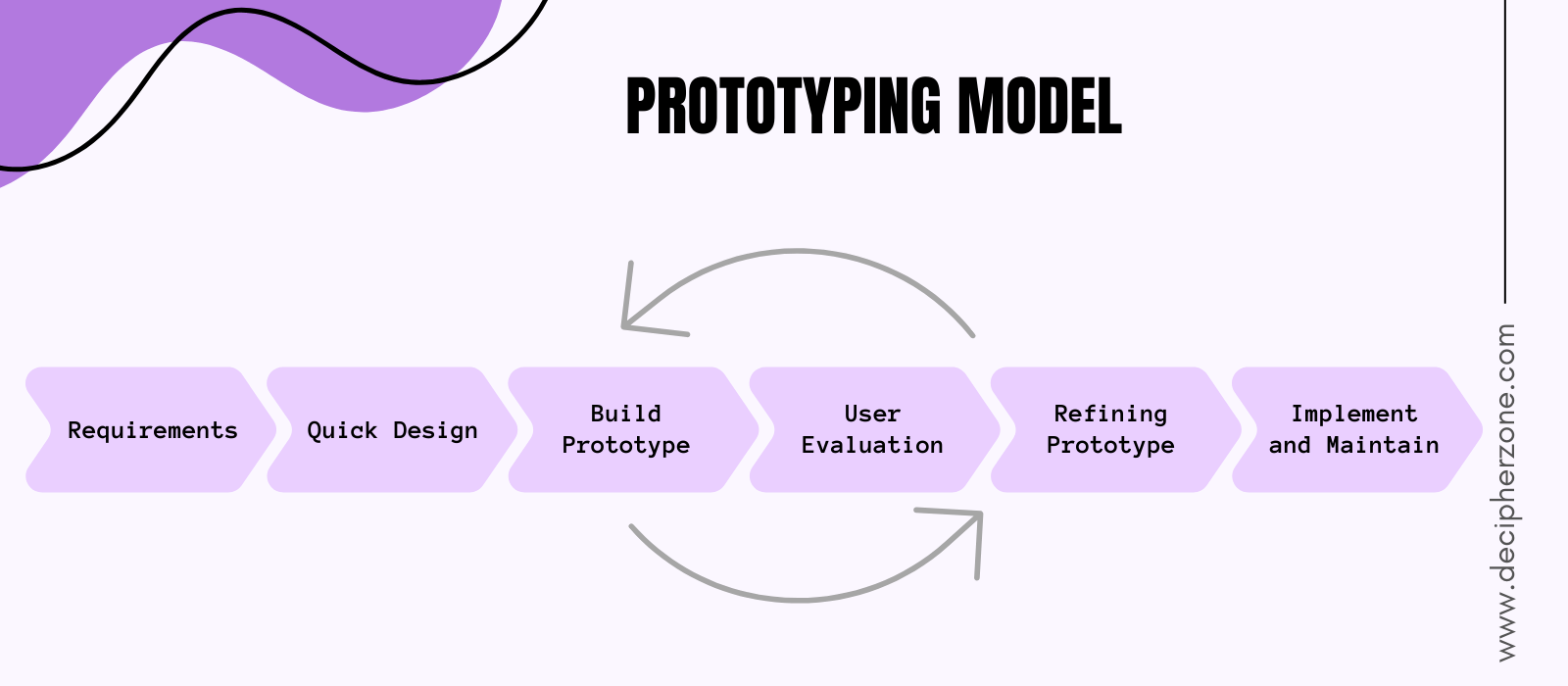 PROTOTYPING MODEL

Requirements

Quick Design

Build Prototype

User Evaluation

Refining Prototype

Implement and Maintain

www.decipherzone.com